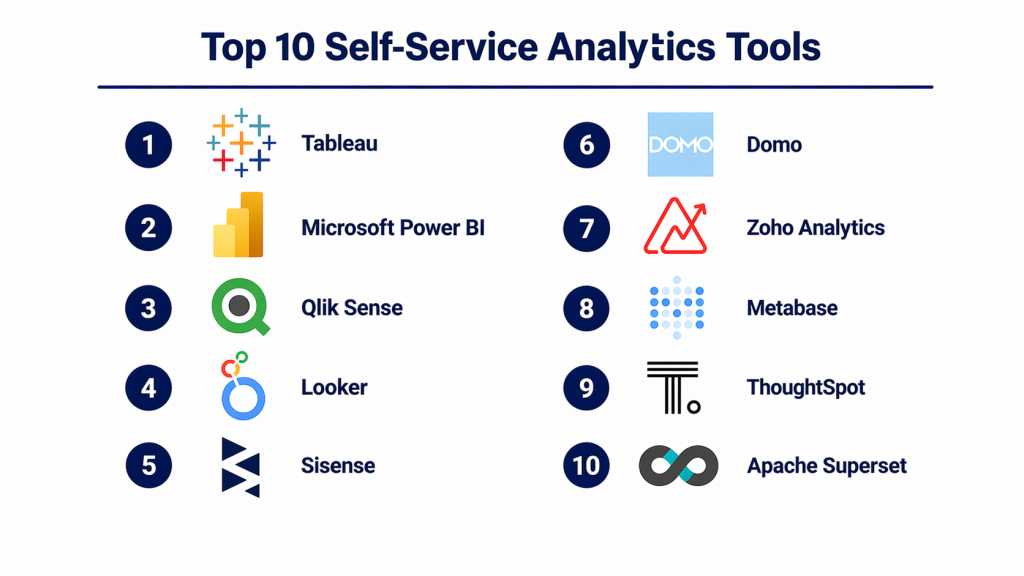 Top 10 Self-Service Analytics Tools

1 Tableau

2 Microsoft Power BI

3 Qlik Sense

4 Looker

5 Sisense

6 DOMO Domo

7 Zoho Analytics

8 Metabase

9 ThoughtSpot

10 Apache Superset